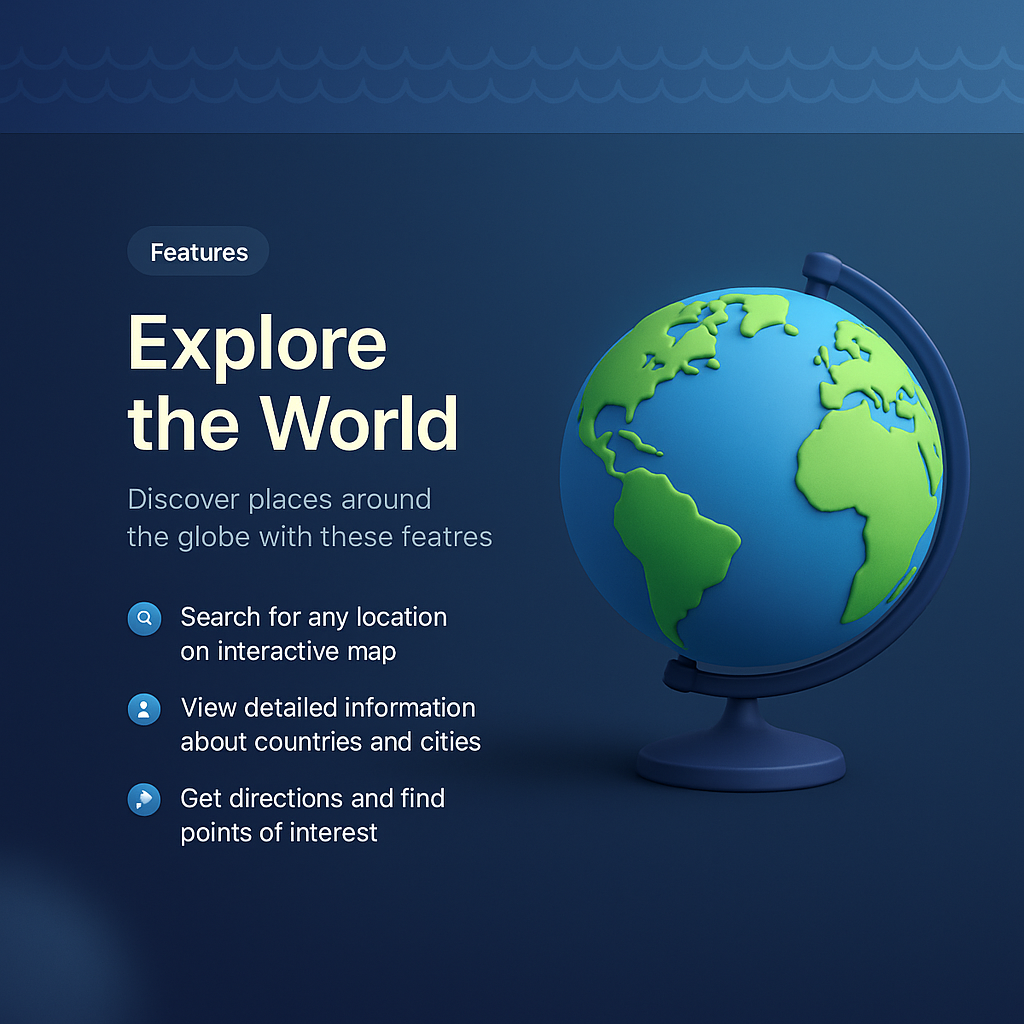 Features

Explore the World

Discover places around the globe with these featres

Search for any location on interactive map

View detailed information about countries and cities

Get directions and find points of interest